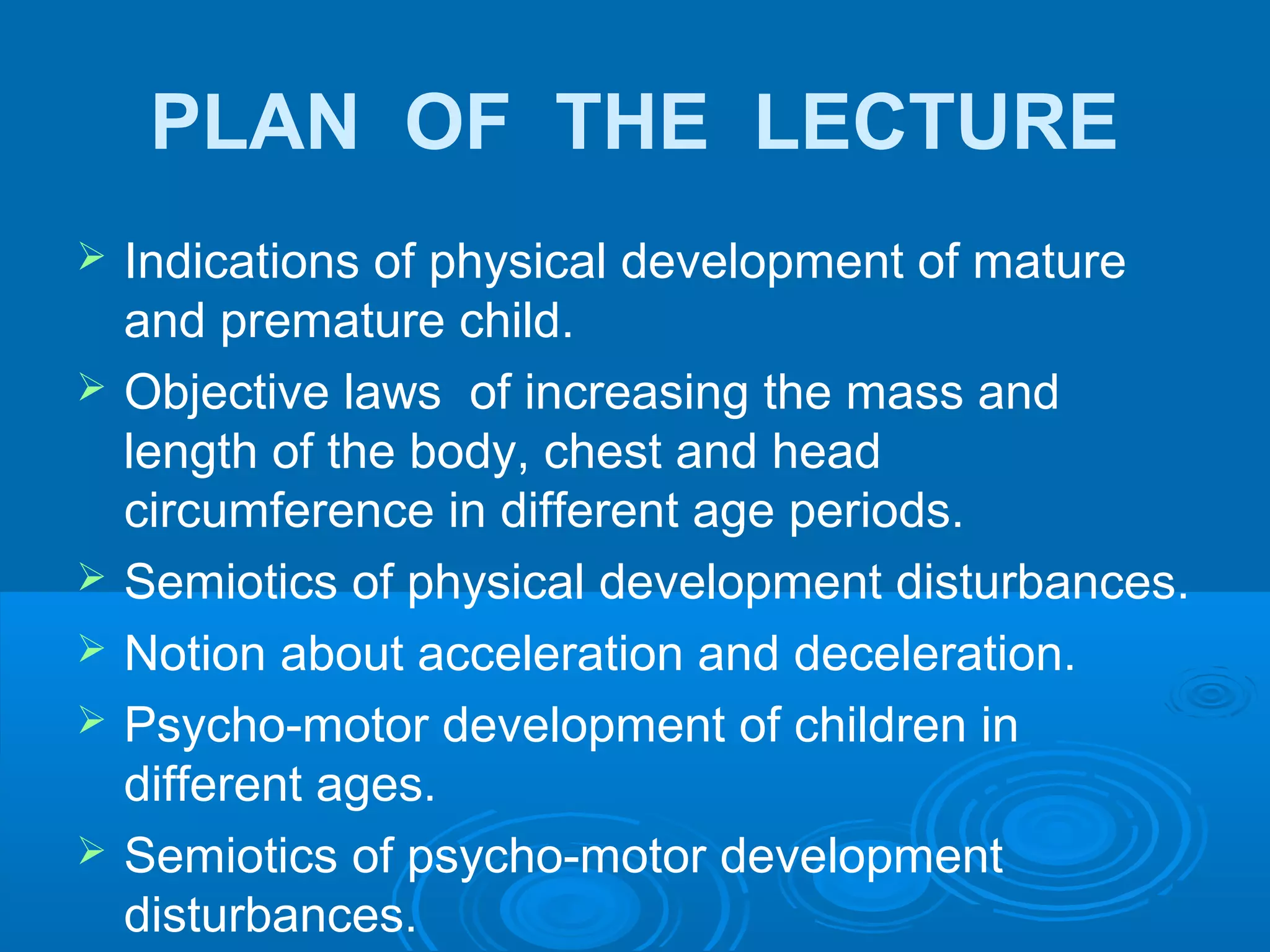 PLAN OF THE LECTURE

➢ Indications of physical development of mature and premature child.

➢ Objective laws of increasing the mass and length of the body, chest and head circumference in different age periods.

➢ Semiotics of physical development disturbances.

➢ Notion about acceleration and deceleration.

➢ Psycho-motor development of children in different ages.

➢ Semiotics of psycho-motor development disturbances.